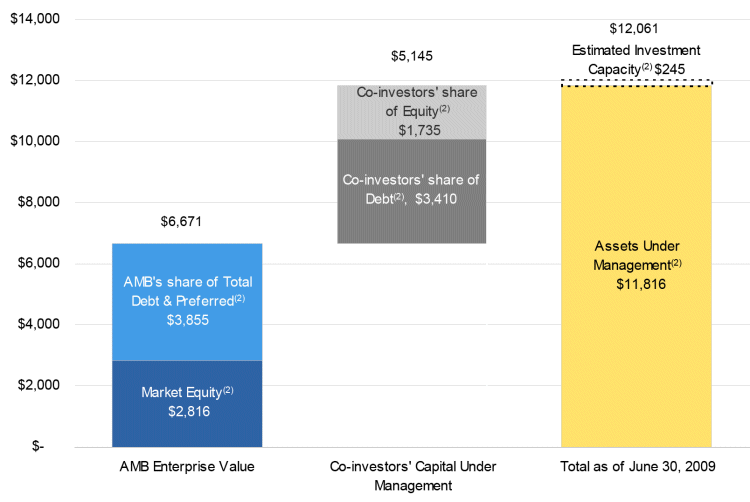 $14,000
$12,000
$10,000
$8,000
$6,000
$4,000
$2,000
$-

$6,671
AMB's share of Total Debt & Preferred$^{(2)}$ $3,855
Market Equity$^{(2)}$ $2,816

$5,145
Co-investors' share of Equity$^{(2)}$ $1,735
Co-investors' share of Debt$^{(2)}$, $3,410

$12,061
Estimated Investment Capacity$^{(2)}$ $245
Assets Under Management$^{(2)}$ $11,816

AMB Enterprise Value
Co-investors' Capital Under Management
Total as of June 30, 2009